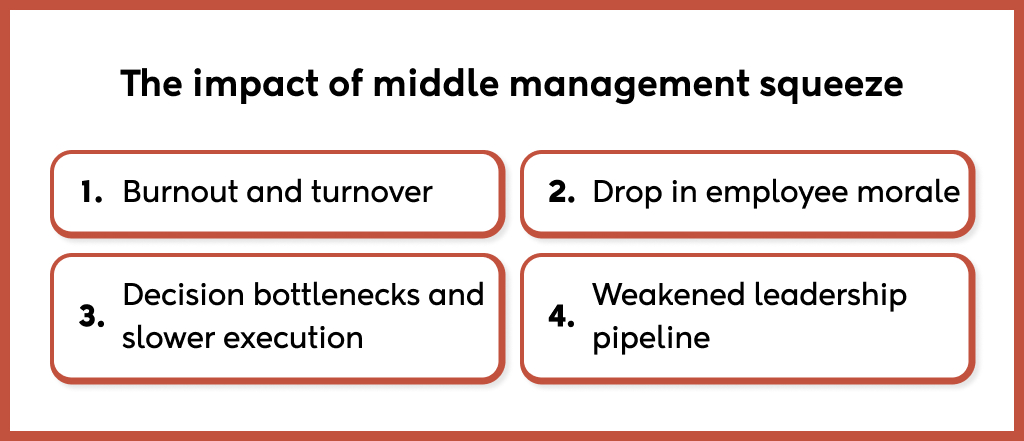 The impact of middle management squeeze

1. Burnout and turnover

2. Drop in employee morale

3. Decision bottlenecks and slower execution

4. Weakened leadership pipeline